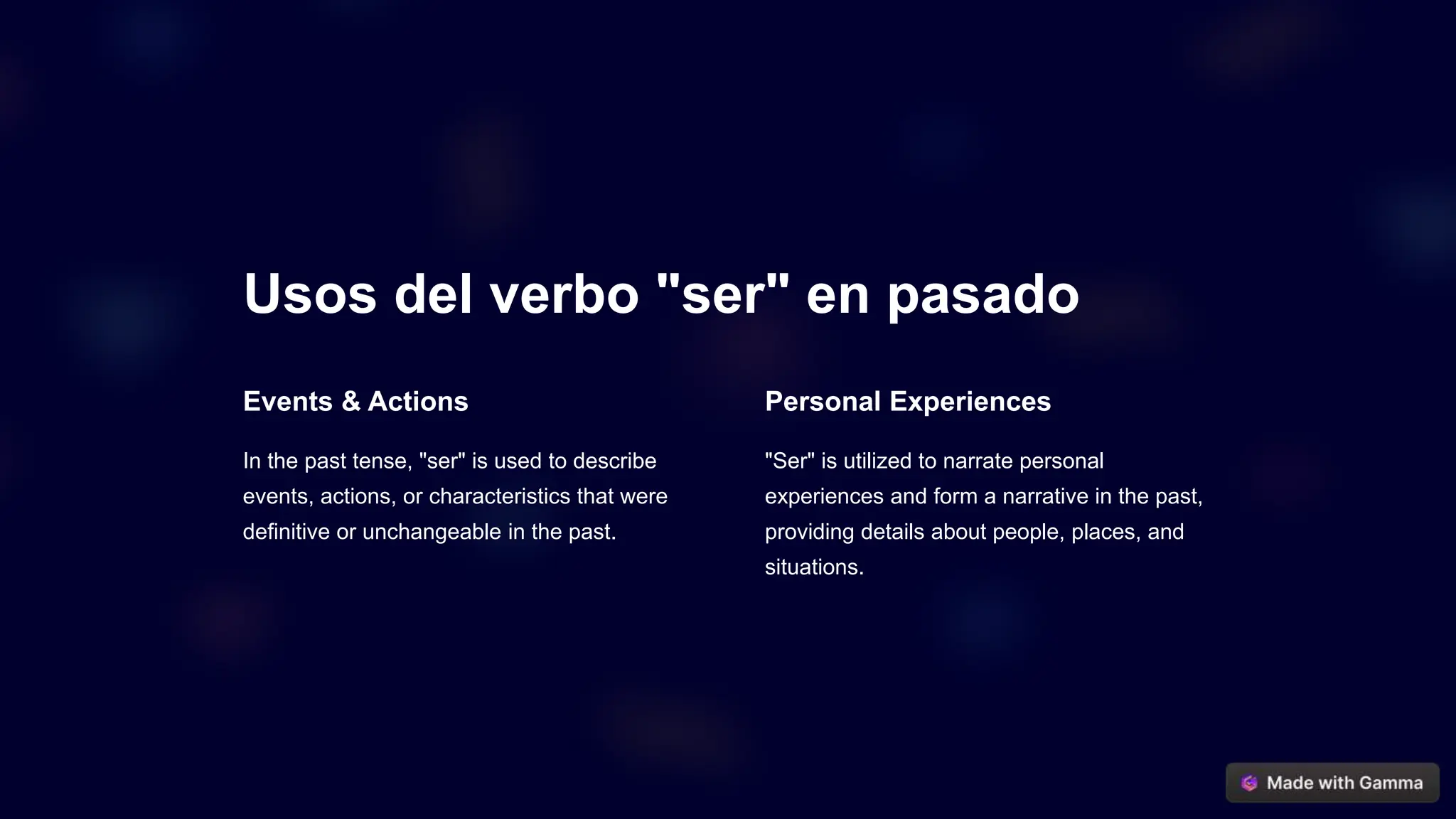 Usos del verbo "ser" en pasado

Events & Actions

In the past tense, "ser" is used to describe events, actions, or characteristics that were definitive or unchangeable in the past.

Personal Experiences

"Ser" is utilized to narrate personal experiences and form a narrative in the past, providing details about people, places, and situations.

Made with Gamma